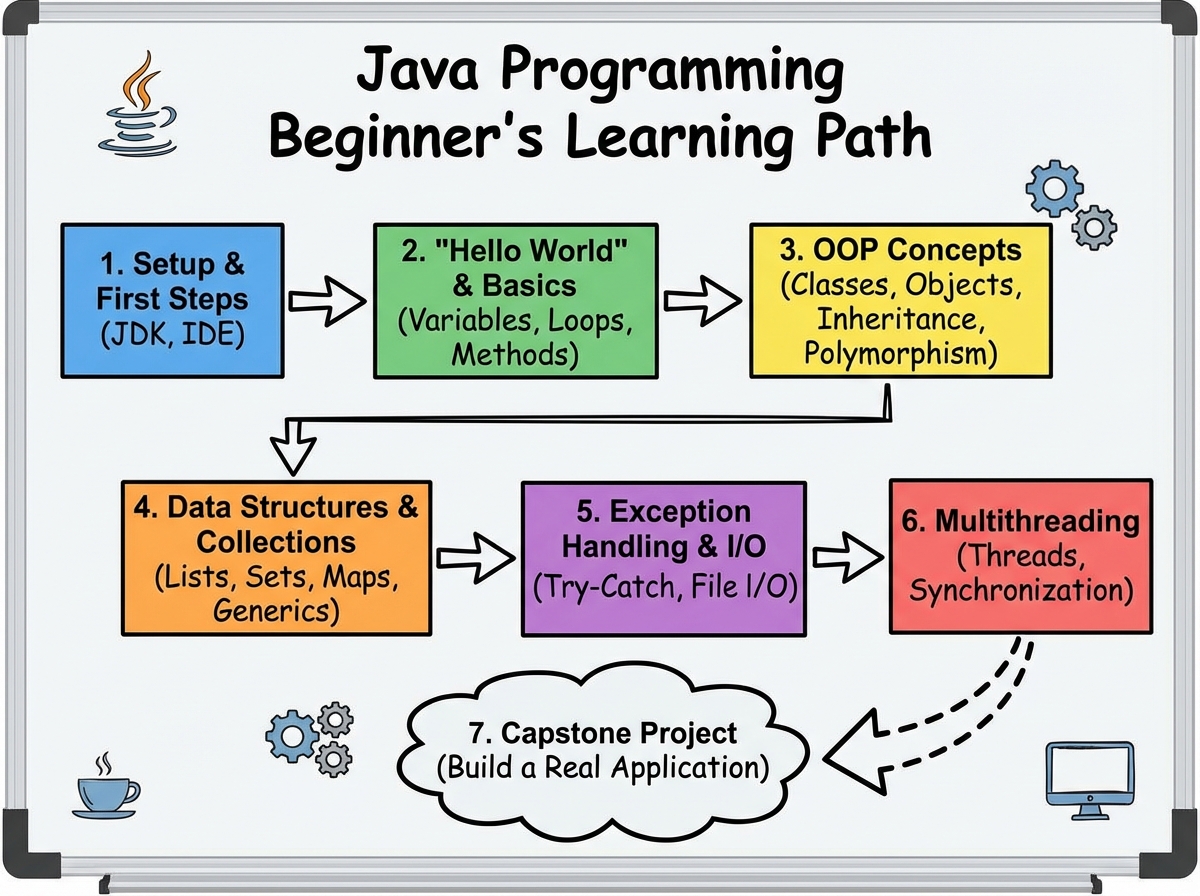 Java Programming
Beginner's Learning Path

1. Setup & First Steps (JDK, IDE)

2. "Hello World" & Basics (Variables, Loops, Methods)

3. OOP Concepts (Classes, Objects, Inheritance, Polymorphism)

4. Data Structures & Collections (Lists, Sets, Maps, Generics)

5. Exception Handling & I/O (Try-Catch, File I/O)

6. Multithreading (Threads, Synchronization)

7. Capstone Project (Build a Real Application)